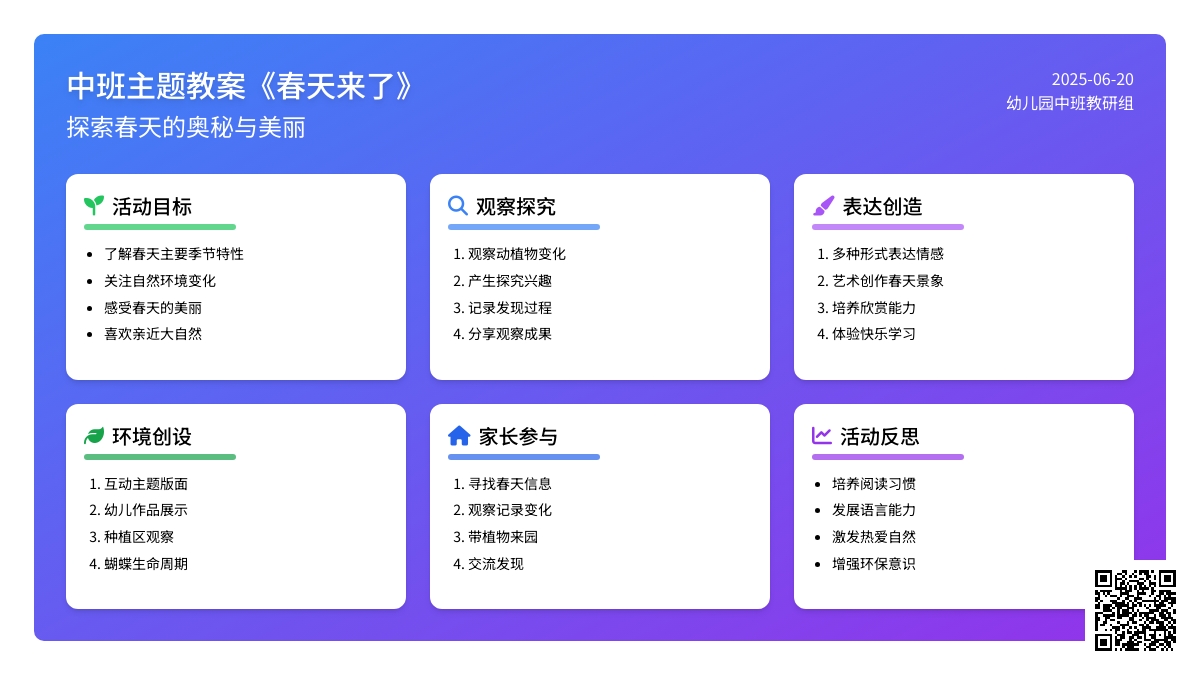 中班主题教案《春天来了》
探索春天的奥秘与美丽

2025-06-20
幼儿园中班教研组

活动目标
- 了解春天主要季节特性
- 关注自然环境变化
- 感受春天的美丽
- 喜欢亲近大自然

观察探究
1. 观察动植物变化
2. 产生探究兴趣
3. 记录发现过程
4. 分享观察成果

表达创造
1. 多种形式表达情感
2. 艺术创作春天景象
3. 培养欣赏能力
4. 体验快乐学习

环境创设
1. 互动主题版面
2. 幼儿作品展示
3. 种植区观察
4. 蝴蝶生命周期

家长参与
1. 寻找春天信息
2. 观察记录变化
3. 带植物来园
4. 交流发现

活动反思
- 培养阅读习惯
- 发展语言能力
- 激发热爱自然
- 增强环保意识